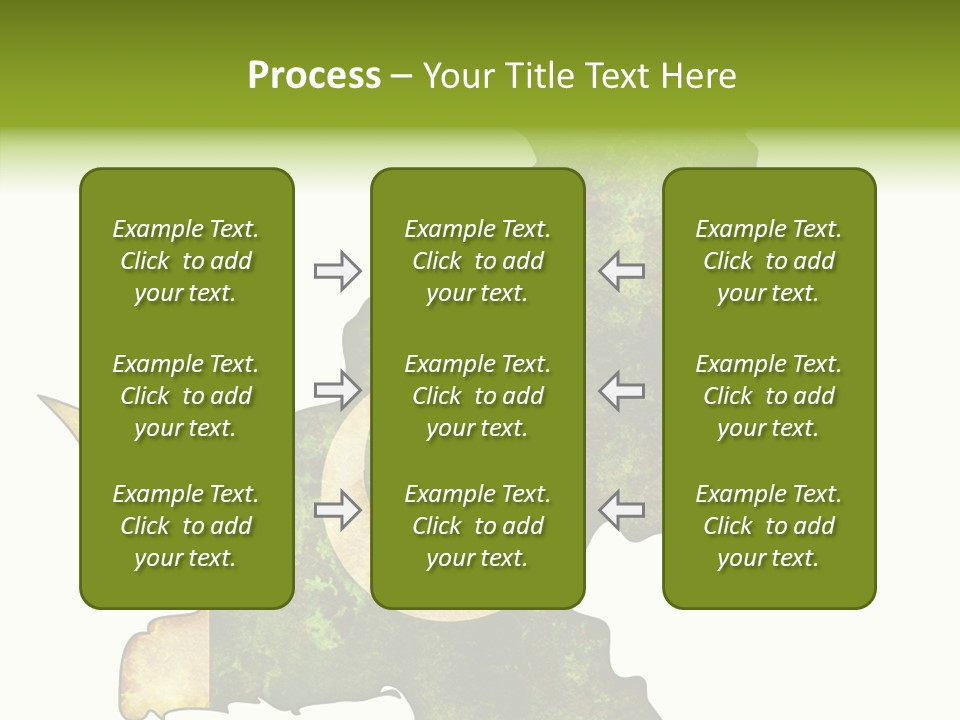 Process – Your Title Text Here

Example Text. Click to add your text.

Example Text. Click to add your text.

Example Text. Click to add your text.

Example Text. Click to add your text.

Example Text. Click to add your text.

Example Text. Click to add your text.

Example Text. Click to add your text.

Example Text. Click to add your text.

Example Text. Click to add your text.